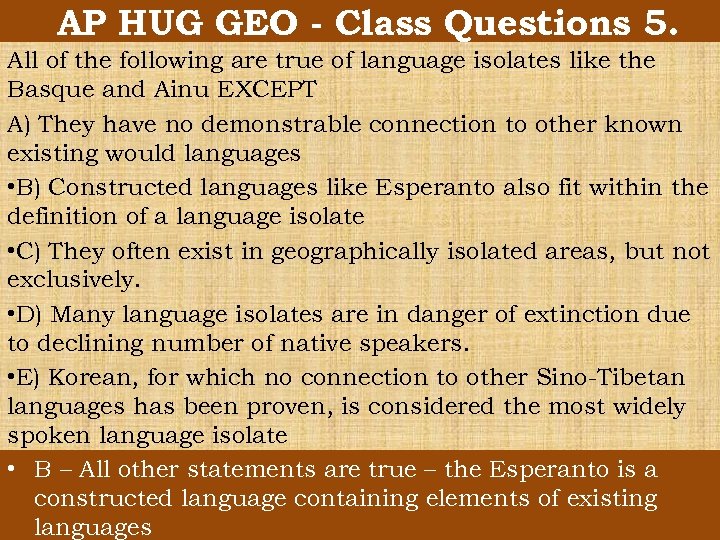 AP HUG GEO - Class Questions 5.

All of the following are true of language isolates like the Basque and Ainu EXCEPT

A) They have no demonstrable connection to other known existing would languages

•B) Constructed languages like Esperanto also fit within the definition of a language isolate

•C) They often exist in geographically isolated areas, but not exclusively.

•D) Many language isolates are in danger of extinction due to declining number of native speakers.

•E) Korean, for which no connection to other Sino-Tibetan languages has been proven, is considered the most widely spoken language isolate

• B – All other statements are true – the Esperanto is a constructed language containing elements of existing languages